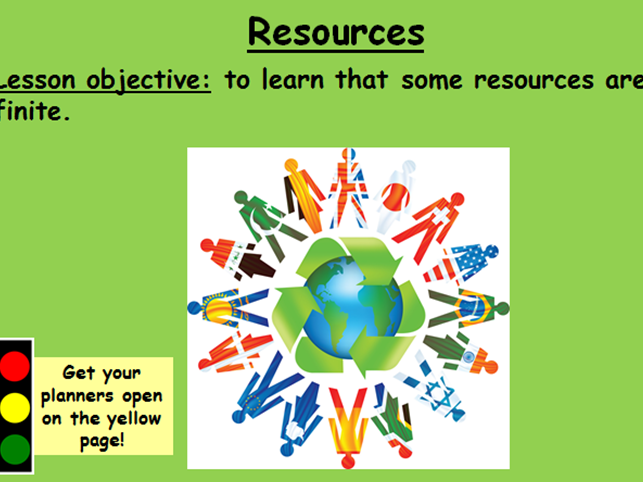 Resources

Lesson objective: to learn that some resources are finite.

Get your planners open on the yellow page!